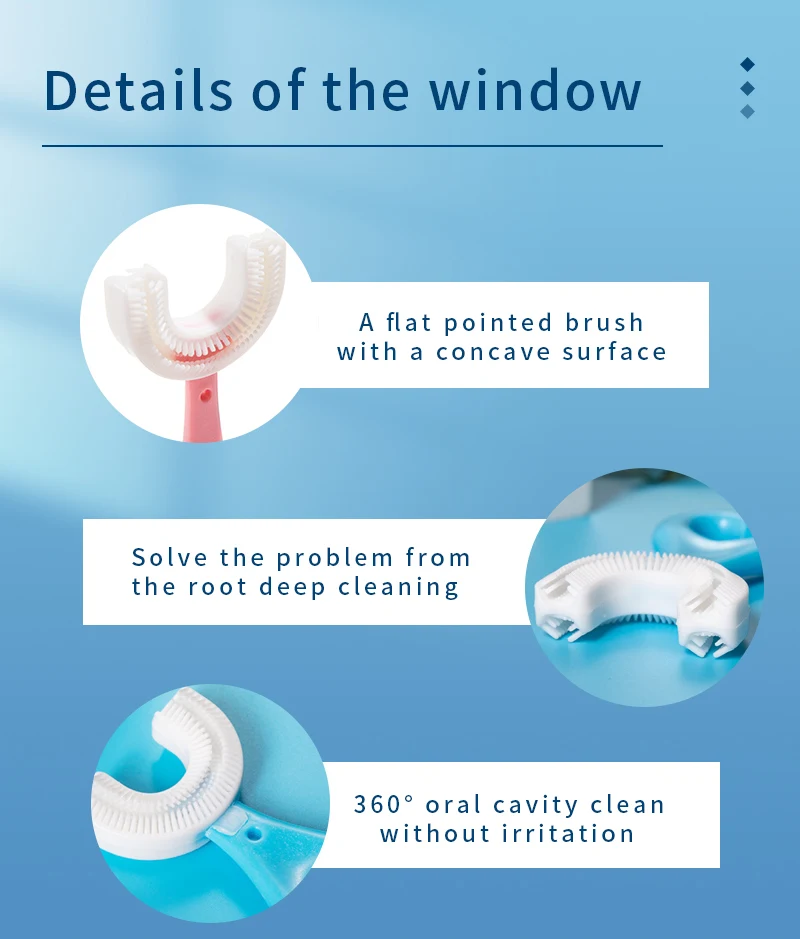 Details of the window

A flat pointed brush with a concave surface

Solve the problem from the root deep cleaning

360° oral cavity clean without irritation